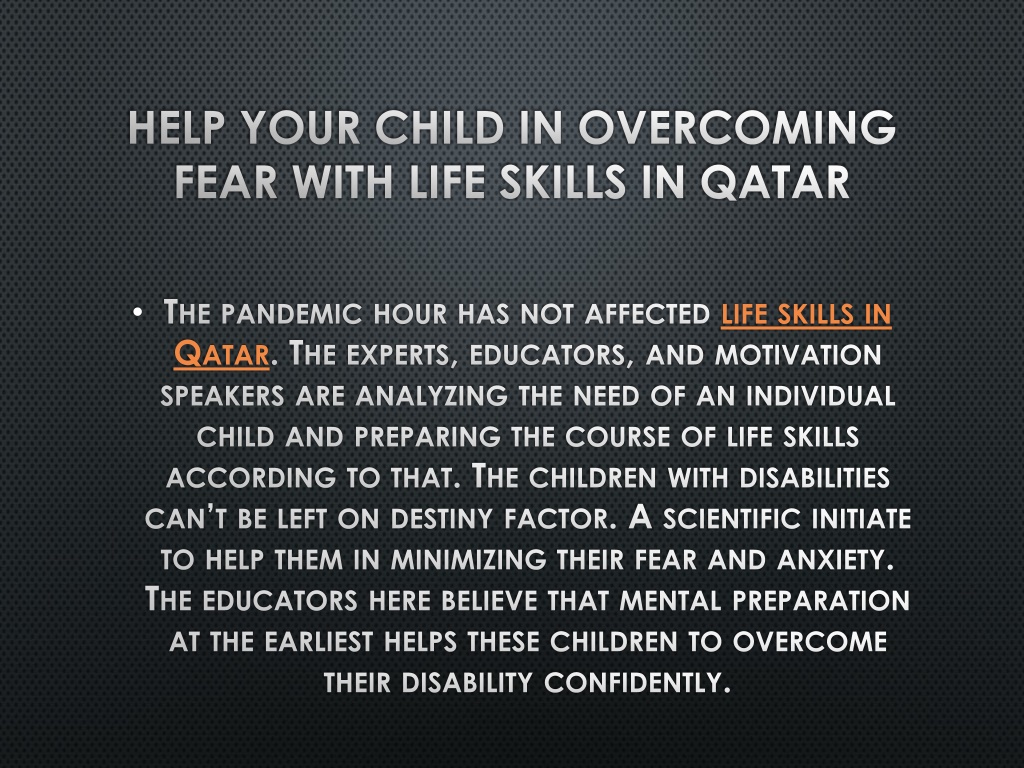 HELP YOUR CHILD IN OVERCOMING FEAR WITH LIFE SKILLS IN QATAR

• The pandemic hour has not affected life skills in Qatar. The experts, educators, and motivation speakers are analyzing the need of an individual child and preparing the course of life skills according to that. The children with disabilities can't be left on destiny factor. A scientific initiate to help them in minimizing their fear and anxiety. The educators here believe that mental preparation at the earliest helps these children to overcome their disability confidently.